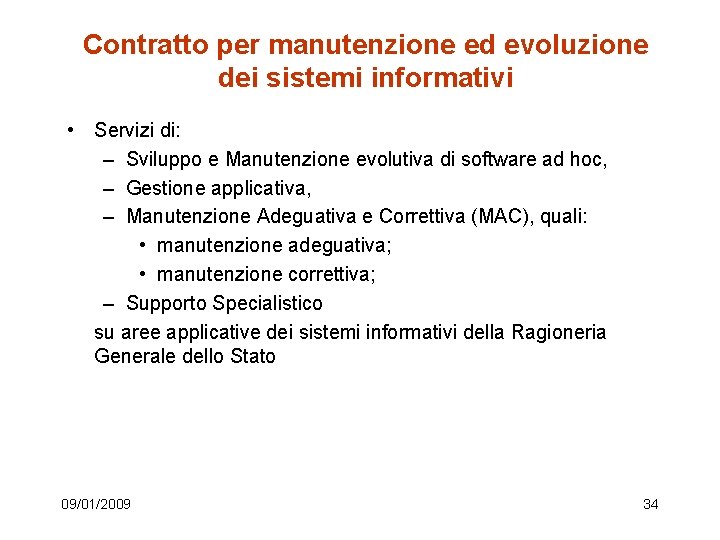 Contratto per manutenzione ed evoluzione dei sistemi informativi

• Servizi di:
– Sviluppo e Manutenzione evolutiva di software ad hoc,
– Gestione applicativa,
– Manutenzione Adeguativa e Correttiva (MAC), quali:
• manutenzione adeguativa;
• manutenzione correttiva;
– Supporto Specialistico
su aree applicative dei sistemi informativi della Ragioneria Generale dello Stato

09/01/2009

34